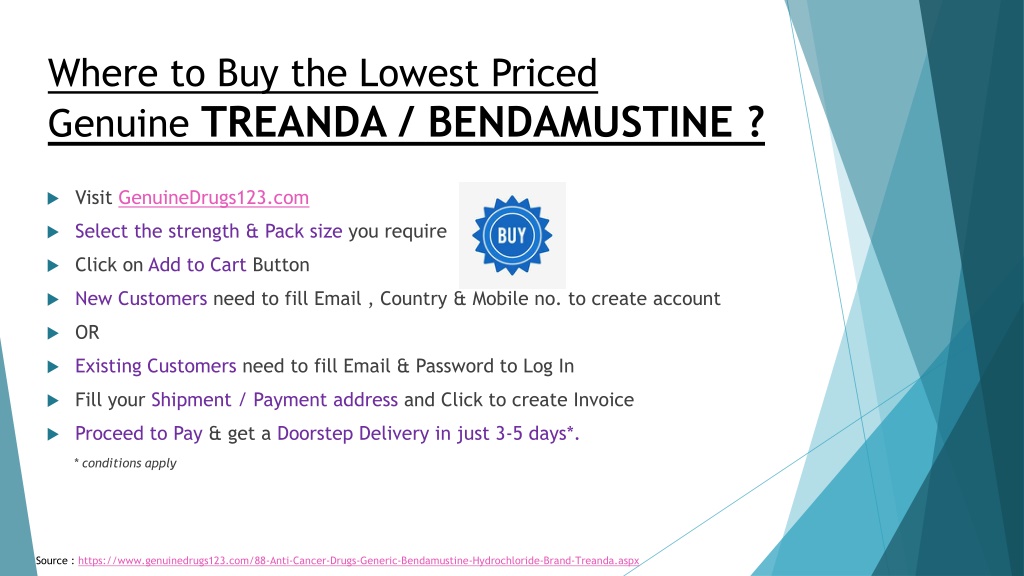 Where to Buy the Lowest Priced Genuine TREANDA / BENDAMUSTINE ?

Visit GenuineDrugs123.com

Select the strength & Pack size you require

BUY

Click on Add to Cart Button

New Customers need to fill Email , Country & Mobile no. to create account

OR

Existing Customers need to fill Email & Password to Log In

Fill your Shipment / Payment address and Click to create Invoice

Proceed to Pay & get a Doorstep Delivery in just 3-5 days*.

* conditions apply

Source : https://www.genuinedrugs123.com/88-Anti-Cancer-Drugs-Generic-Bendamustine-Hydrochloride-Brand-Treanda.aspx